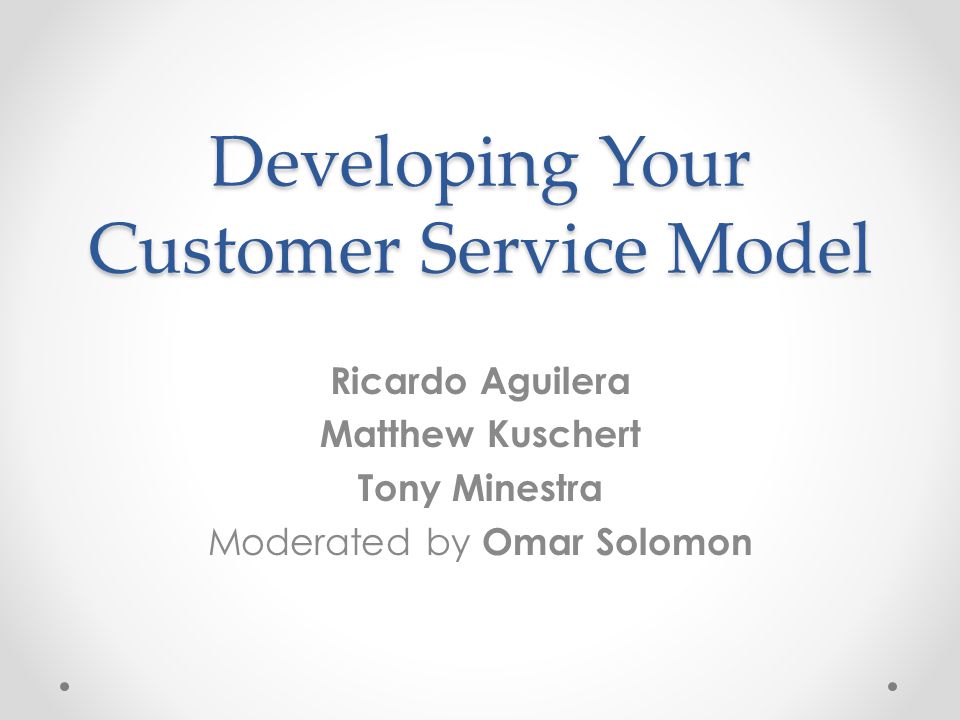 Developing Your Customer Service Model

Ricardo Aguilera
Matthew Kuschert
Tony Minestra
Moderated by Omar Solomon